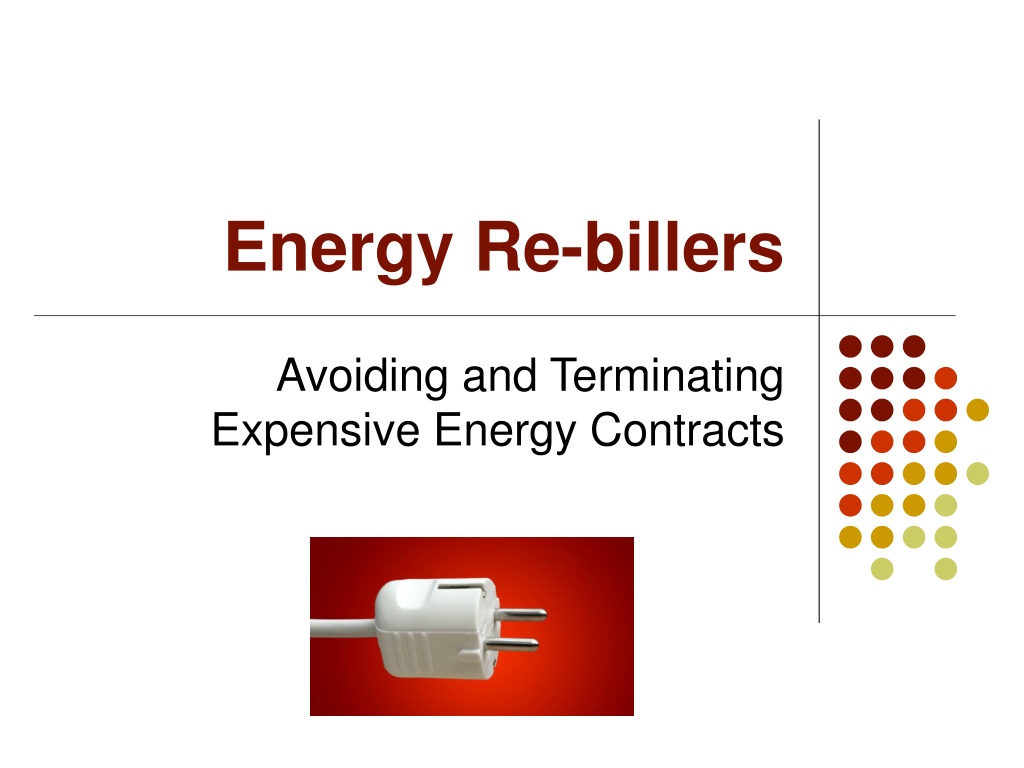 Energy Re-billers

Avoiding and Terminating Expensive Energy Contracts